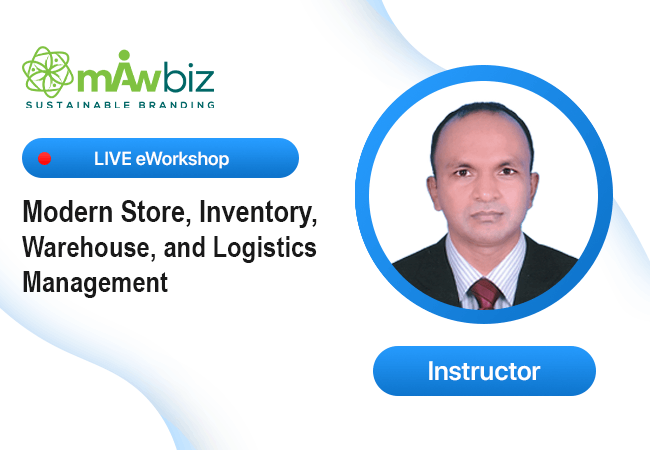 mAwbiz
SUSTAINABLE BRANDING

LIVE eWorkshop

Modern Store, Inventory, Warehouse, and Logistics Management

Instructor